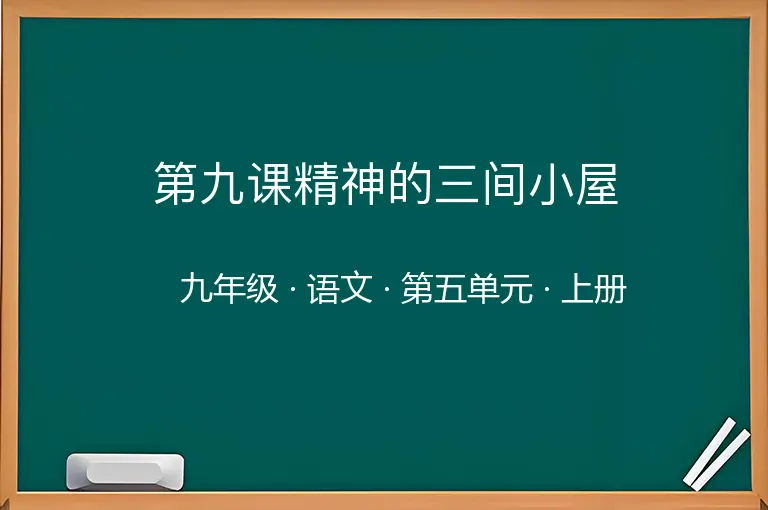 第九课精神的三间小屋

九年级 · 语文 · 第五单元 · 上册